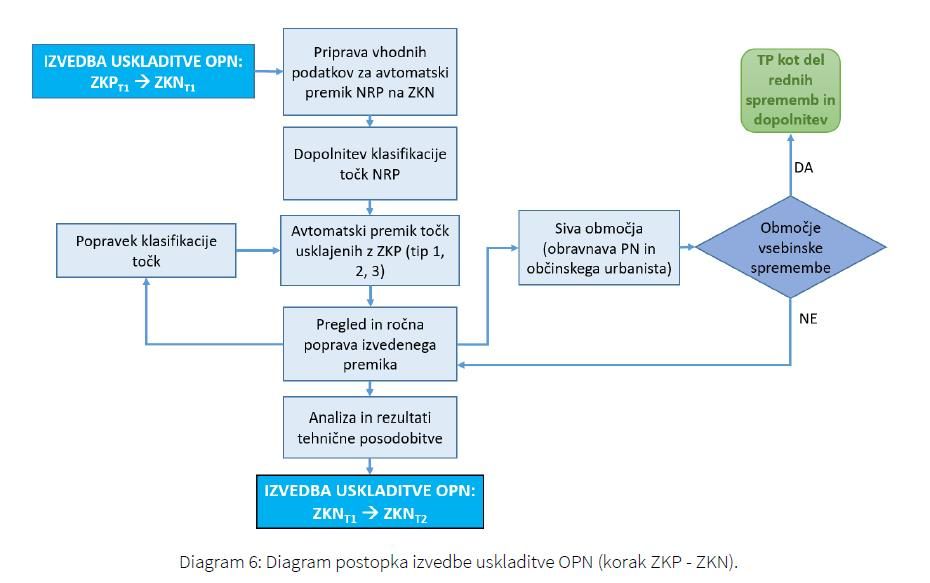 IZVEDBA USKLADITVE OPN: $ZKP_{T1} \rightarrow ZKN_{T1}$

Priprava vhodnih podatkov za avtomatski premik NRP na ZKN

Dopolnitev klasifikacije točk NRP

Popravek klasifikacije točk

Avtomatski premik točk usklajenih z ZKP (tip 1, 2, 3)

Pregled in ročna poprava izvedenega premika

Analiza in rezultati tehnične posodobitve

IZVEDBA USKLADITVE OPN: $ZKN_{T1} \rightarrow ZKN_{T2}$

Siva območja (obravnava PN in občinskega urbanista)

Območje vsebinske spremembe

DA

NE

TP kot del rednih sprememb in dopolnitev

Diagram 6: Diagram postopka izvedbe uskladitve OPN (korak ZKP - ZKN).